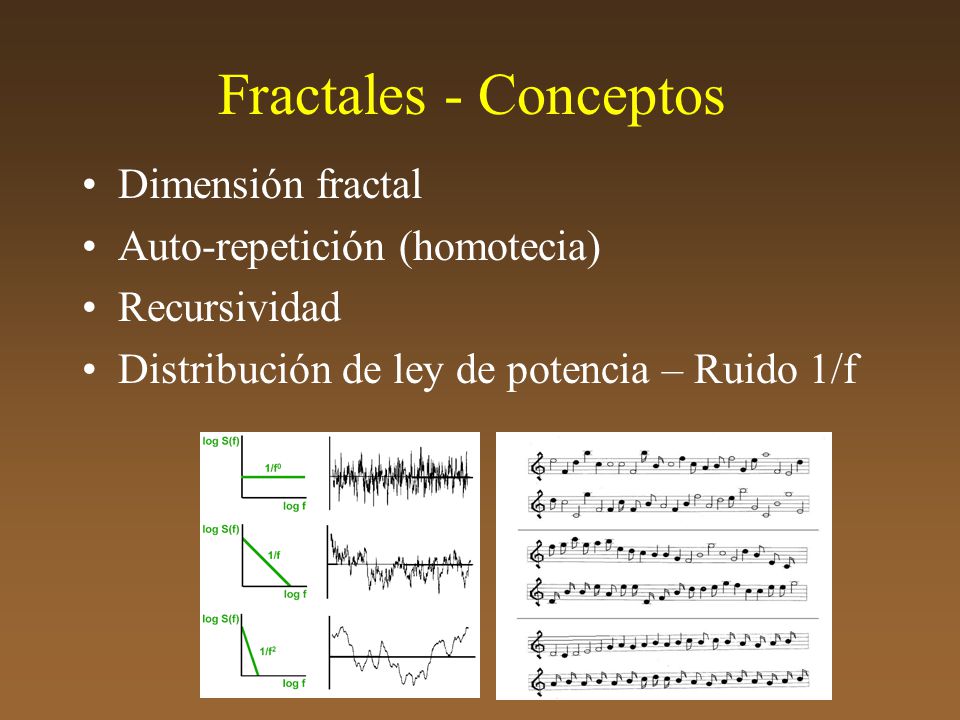 Fractales - Conceptos

• Dimensión fractal
• Auto-repetición (homotecia)
• Recursividad
• Distribución de ley de potencia – Ruido 1/f

log S(f)
$1/f^0$
log f

log S(f)
1/f
log f

log S(f)
$1/f^2$
log f